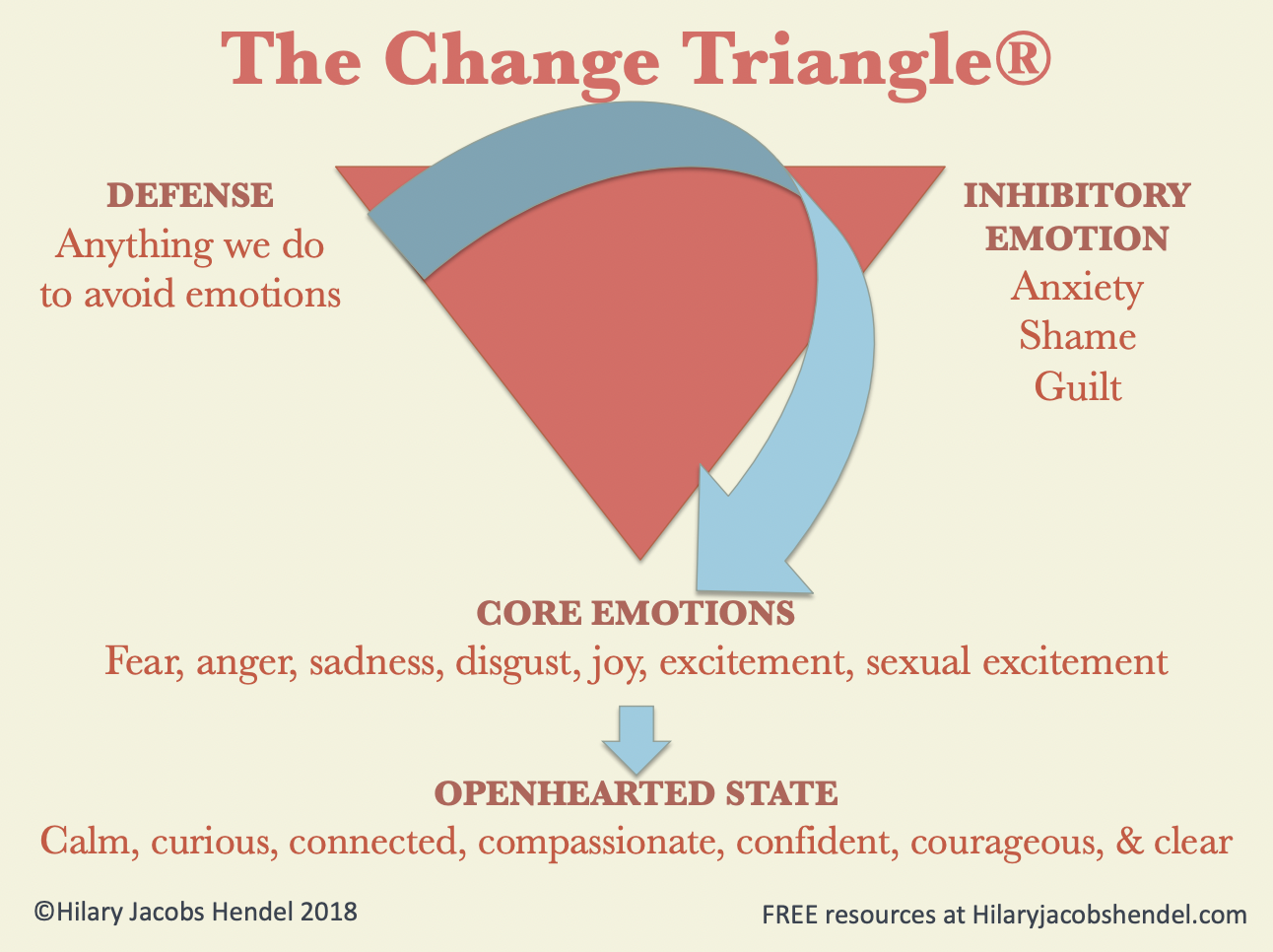 The Change Triangle®

DEFENSE
Anything we do to avoid emotions

INHIBITORY EMOTION
Anxiety
Shame
Guilt

CORE EMOTIONS
Fear, anger, sadness, disgust, joy, excitement, sexual excitement

OPENHEARTED STATE
Calm, curious, connected, compassionate, confident, courageous, & clear

©Hilary Jacobs Hendel 2018

FREE resources at Hilaryjacobshendel.com